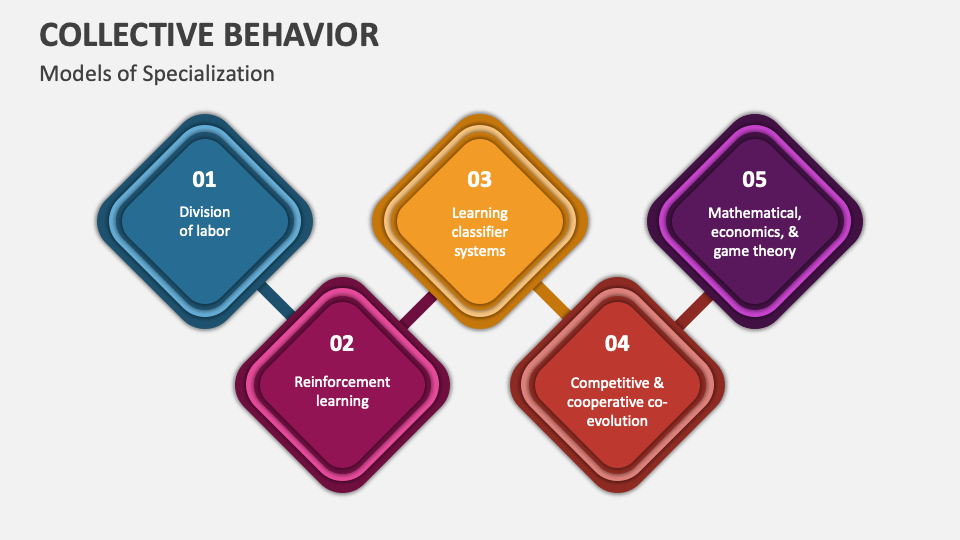 COLLECTIVE BEHAVIOR

Models of Specialization

01
Division of labor

02
Reinforcement learning

03
Learning classifier systems

04
Competitive & cooperative co-evolution

05
Mathematical, economics, & game theory